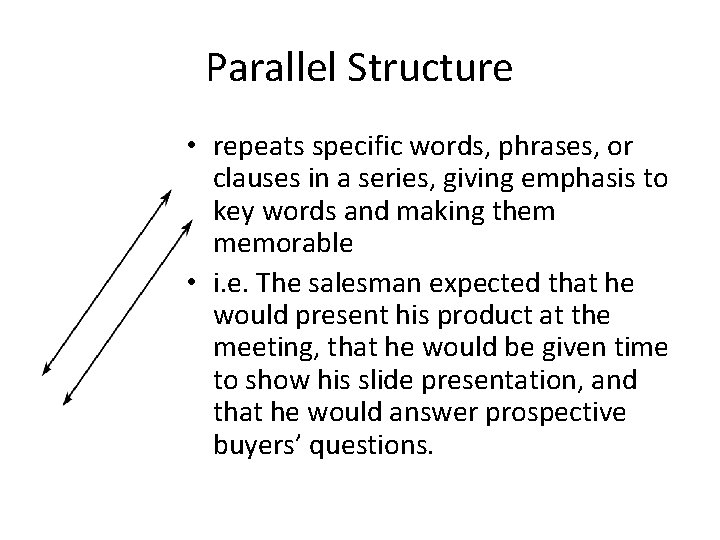 Parallel Structure

• repeats specific words, phrases, or clauses in a series, giving emphasis to key words and making them memorable

• i.e. The salesman expected that he would present his product at the meeting, that he would be given time to show his slide presentation, and that he would answer prospective buyers' questions.